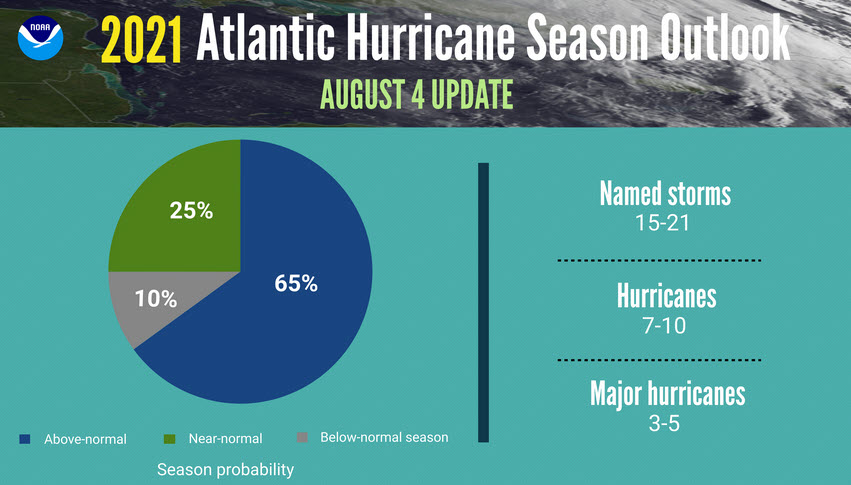 NOAA

2021 Atlantic Hurricane Season Outlook

AUGUST 4 UPDATE

25%

10%

65%

Above-normal

Near-normal

Below-normal season

Season probability

Named storms
15-21

Hurricanes
7-10

Major hurricanes
3-5